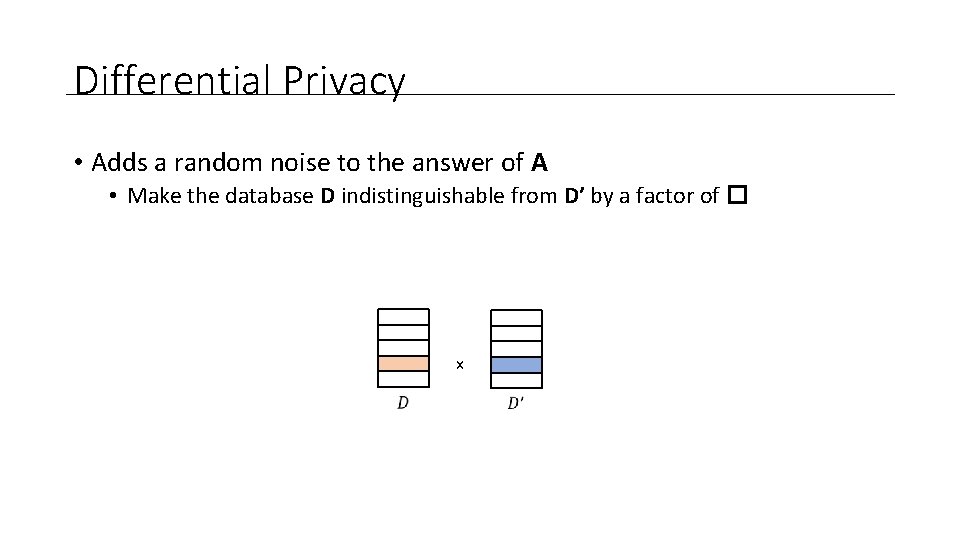 Differential Privacy

• Adds a random noise to the answer of **A**
  • Make the database **D** indistinguishable from **D'** by a factor of □

×

$D$ $D'$